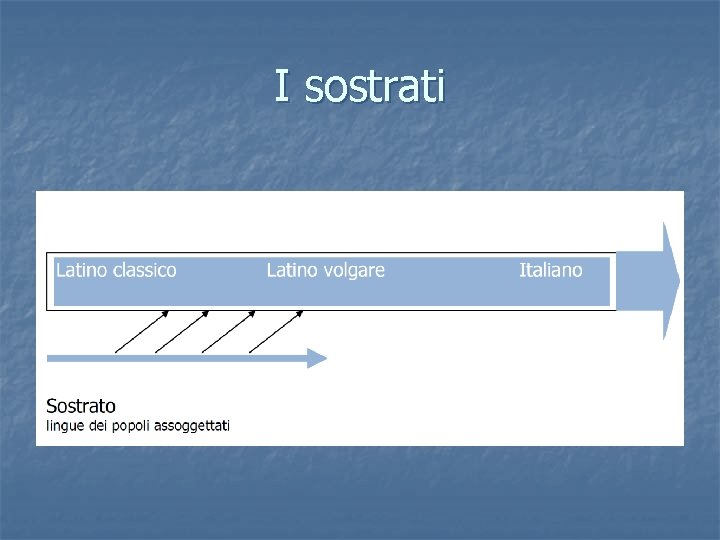 I sostrati

Latino classico Latino volgare Italiano

Sostrato
lingue dei popoli assoggettati